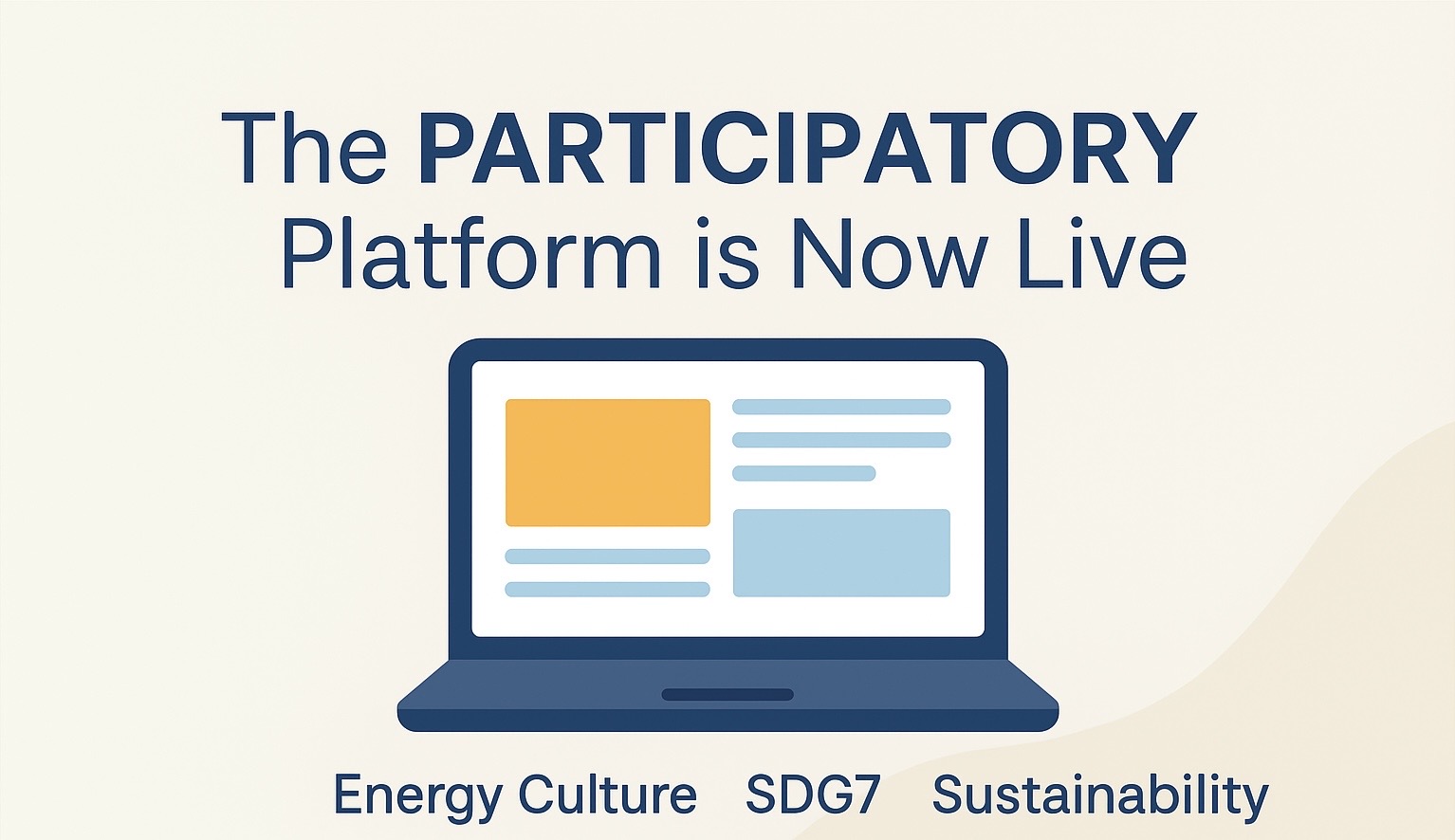 The PARTICIPATORY Platform is Now Live

Energy Culture SDG7 Sustainability